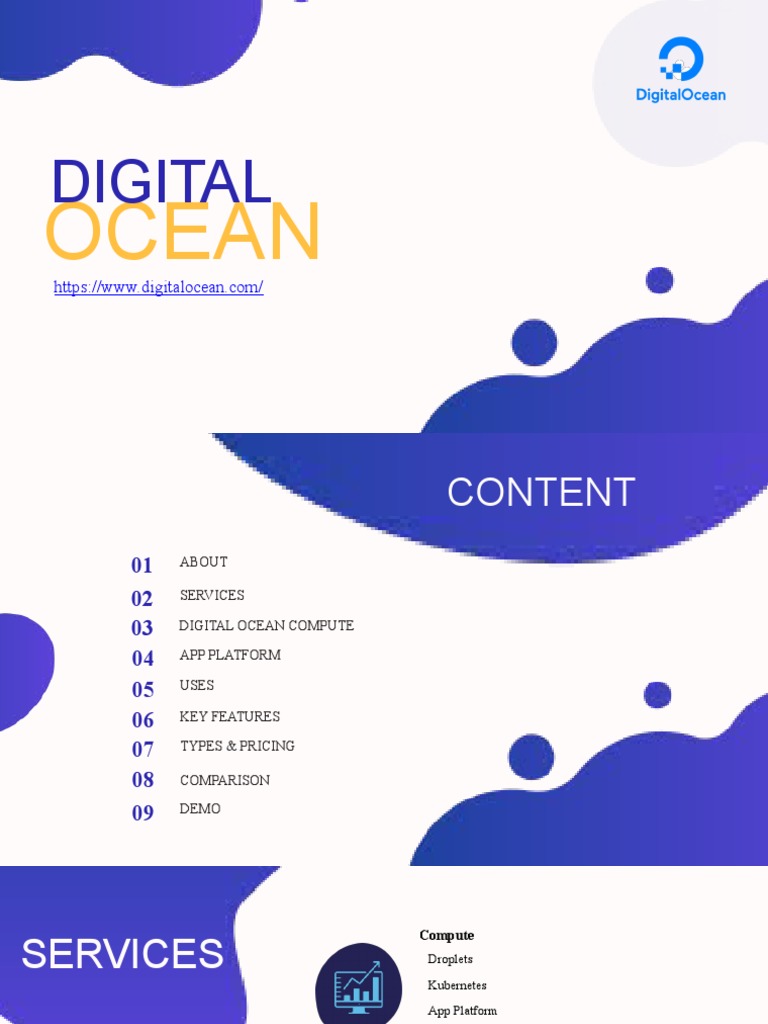 DigitalOcean

DIGITAL
OCEAN

https://www.digitalocean.com/

CONTENT

01 ABOUT
02 SERVICES
03 DIGITAL OCEAN COMPUTE
04 APP PLATFORM
05 USES
06 KEY FEATURES
07 TYPES & PRICING
08 COMPARISON
09 DEMO

SERVICES

Compute
Droplets
Kubernetes
App Platform